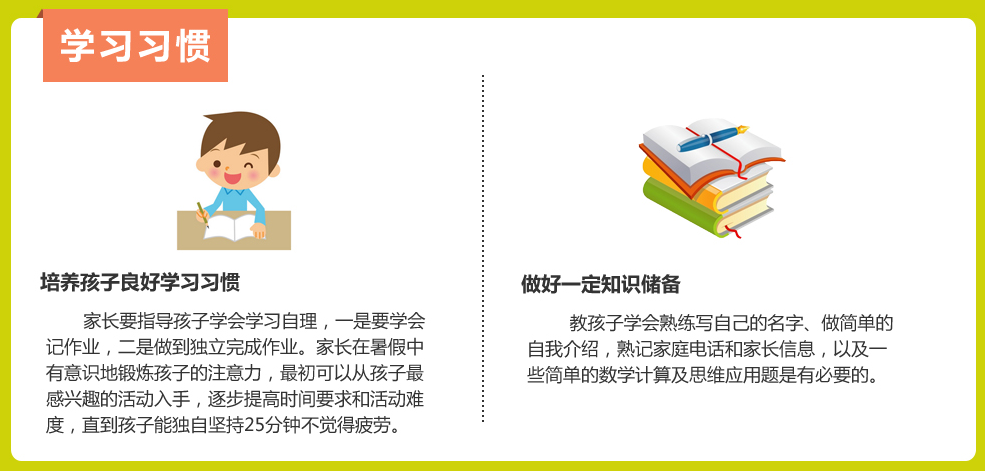 学习习惯

培养孩子良好学习习惯

家长要指导孩子学会学习自理，一是要学会记作业，二是做到独立完成作业。家长在暑假中有意识地锻炼孩子的注意力，最初可以从孩子最感兴趣的活动入手，逐步提高时间要求和活动难度，直到孩子能独自坚持25分钟不觉得疲劳。

做好一定知识储备

教孩子学会熟练写自己的名字、做简单的自我介绍，熟记家庭电话和家长信息，以及一些简单的数学计算及思维应用题是有必要的。